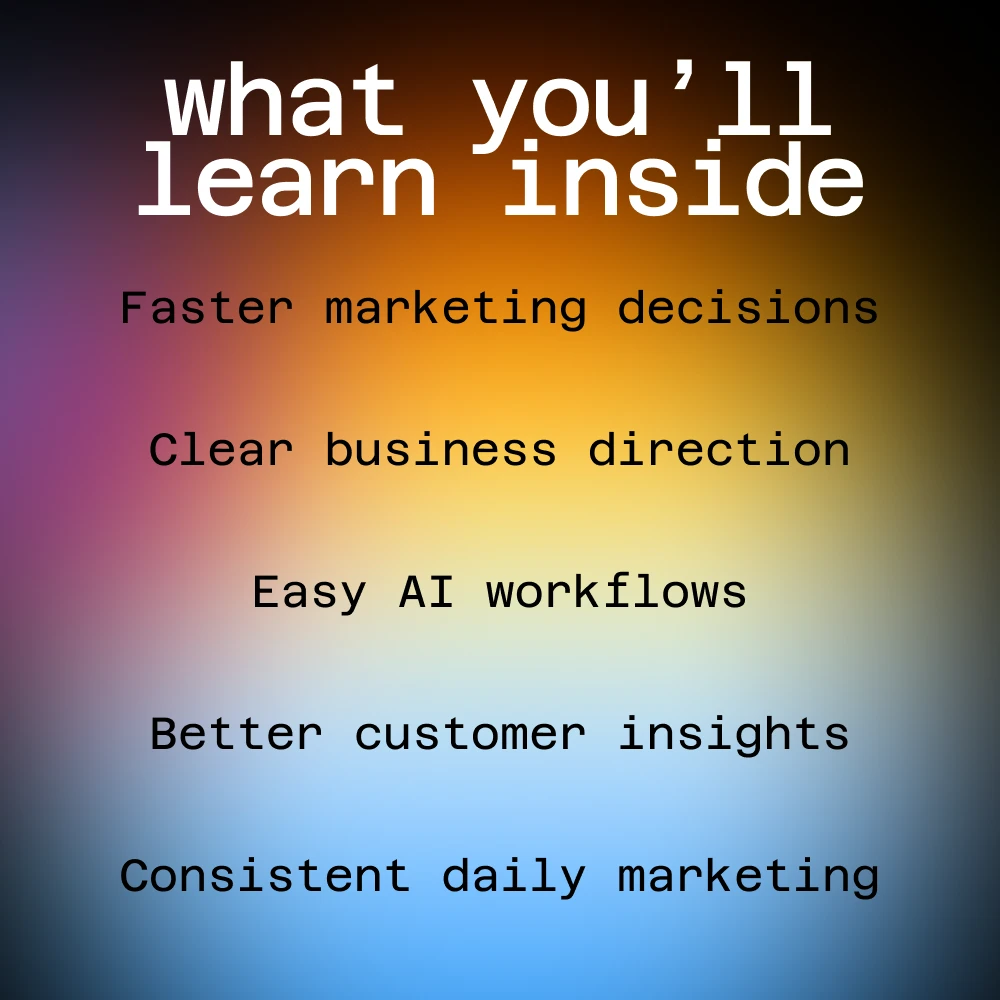 what you’ll learn inside

Faster marketing decisions

Clear business direction

Easy AI workflows

Better customer insights

Consistent daily marketing